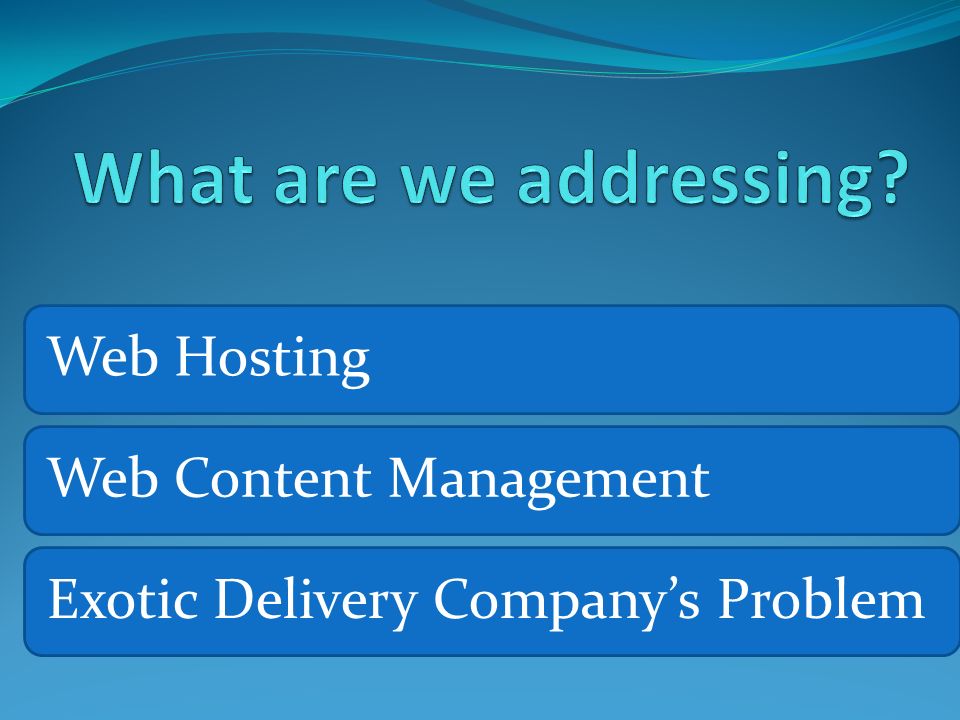 What are we addressing?

Web Hosting

Web Content Management

Exotic Delivery Company’s Problem